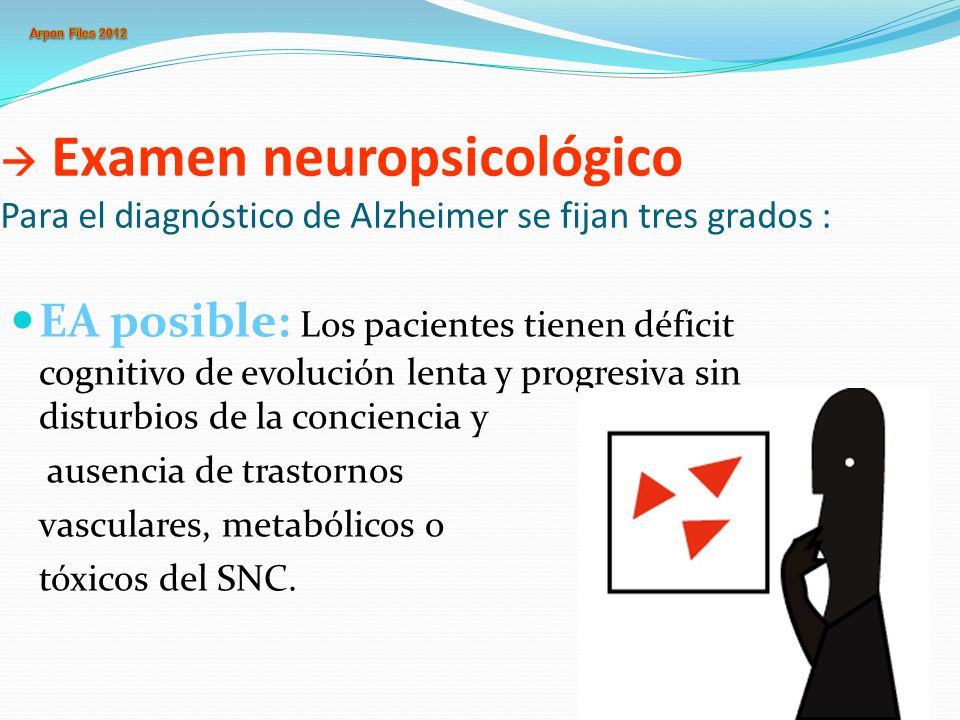 Arpon Files 2012

→ Examen neuropsicológico
Para el diagnóstico de Alzheimer se fijan tres grados :

• EA posible: Los pacientes tienen déficit cognitivo de evolución lenta y progresiva sin disturbios de la conciencia y ausencia de trastornos vasculares, metabólicos o tóxicos del SNC.